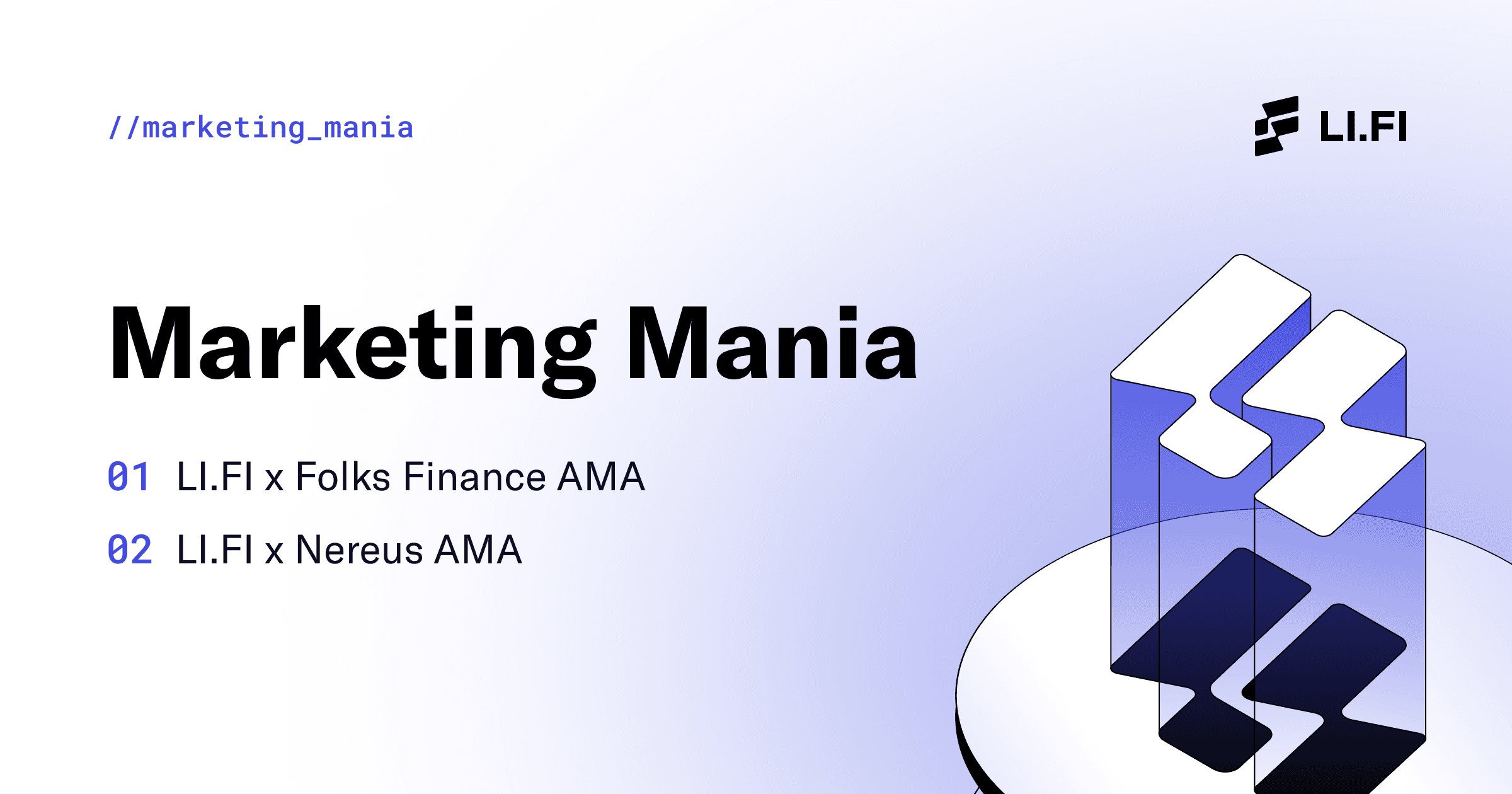 //marketing_mania

LI.FI

Marketing Mania

01 LI.FI x Folks Finance AMA

02 LI.FI x Nereus AMA